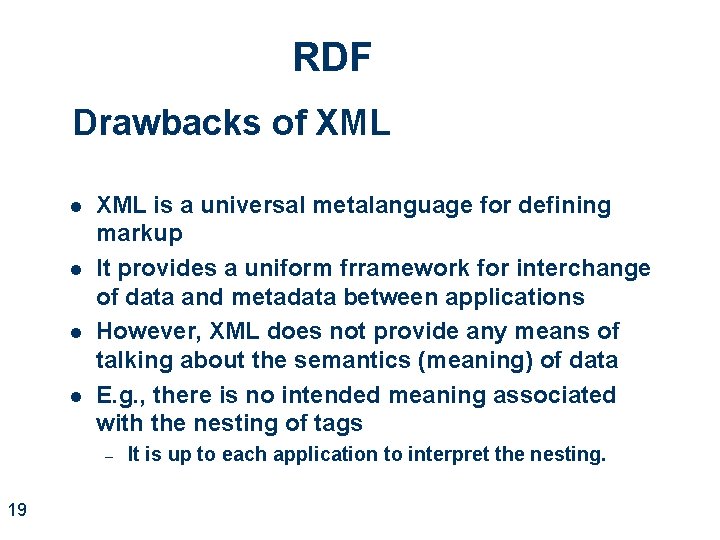 RDF

Drawbacks of XML

• XML is a universal metalanguage for defining markup
• It provides a uniform frramework for interchange of data and metadata between applications
• However, XML does not provide any means of talking about the semantics (meaning) of data
• E.g., there is no intended meaning associated with the nesting of tags
- It is up to each application to interpret the nesting.

19